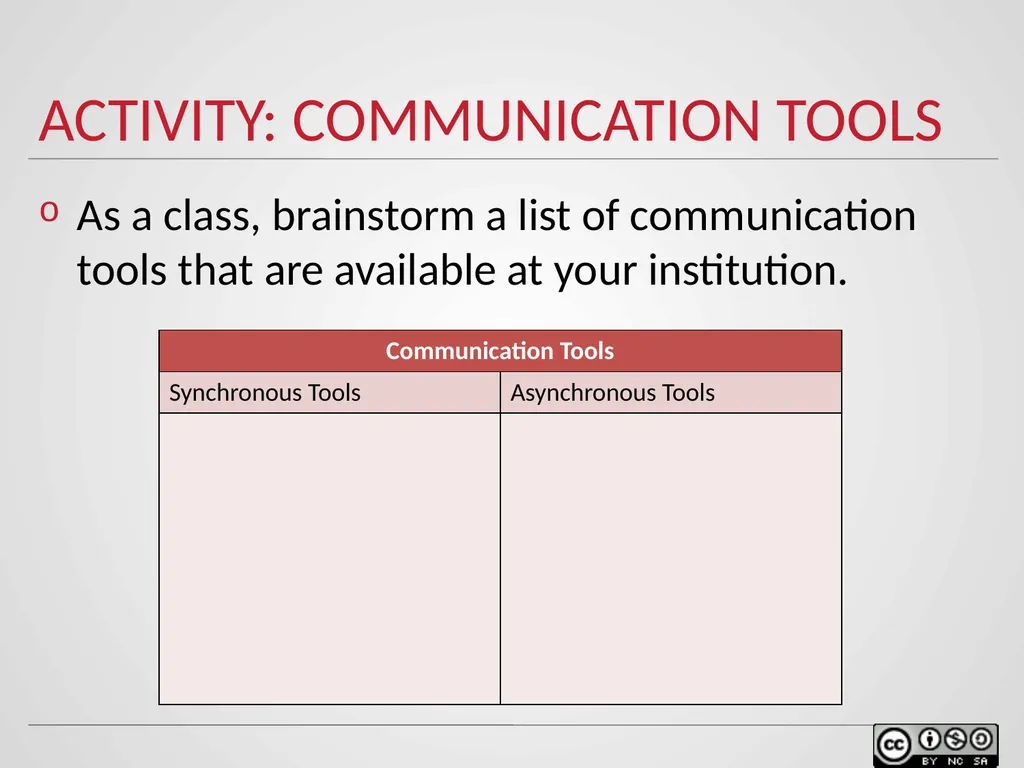 ACTIVITY: COMMUNICATION TOOLS

o As a class, brainstorm a list of communication tools that are available at your institution.

| Communication Tools | |
|---|---|
| Synchronous Tools | Asynchronous Tools |
| | |

cc BY NC SA